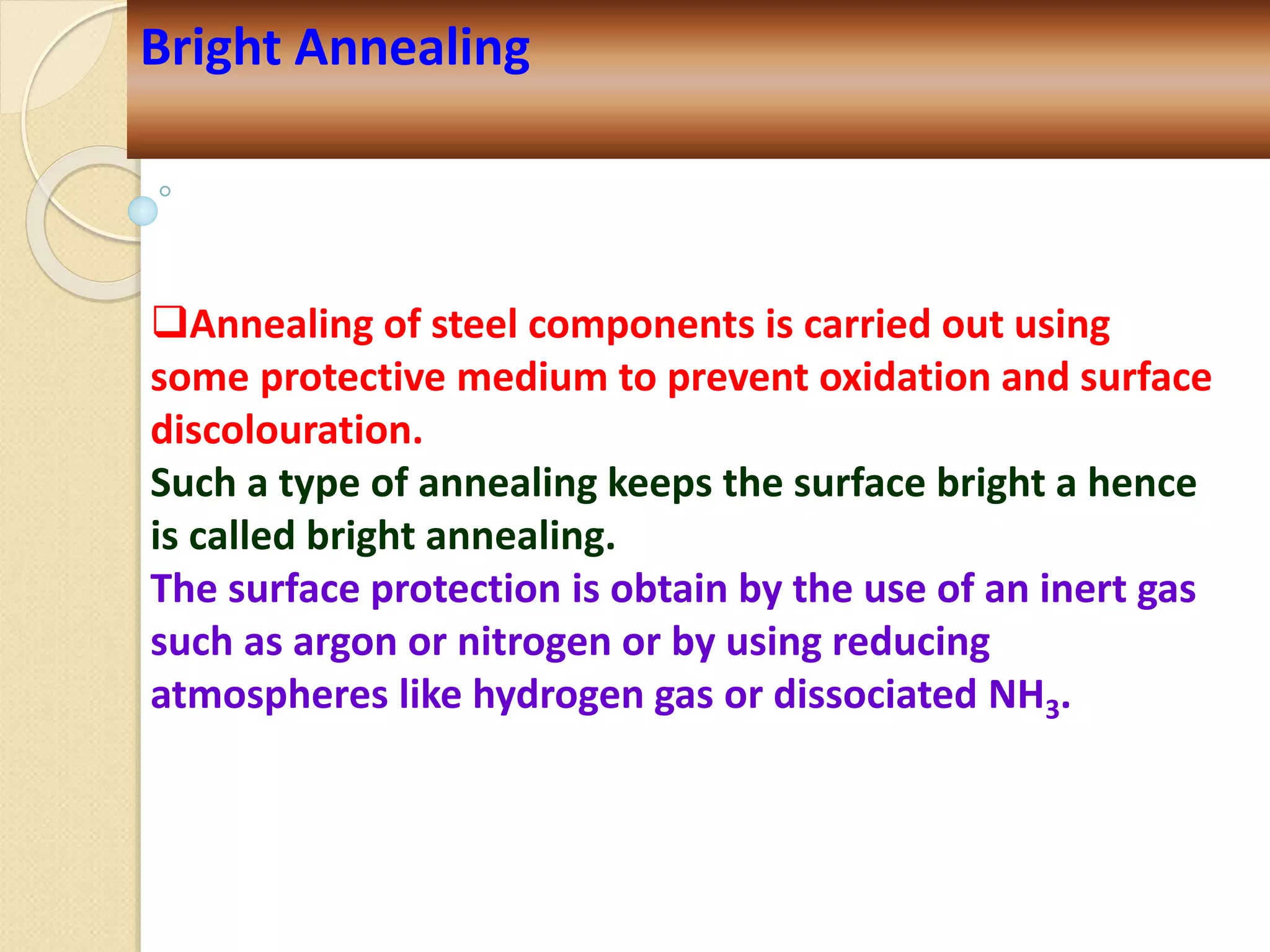 Bright Annealing

❑Annealing of steel components is carried out using some protective medium to prevent oxidation and surface discolouration.
Such a type of annealing keeps the surface bright a hence is called bright annealing.
The surface protection is obtain by the use of an inert gas such as argon or nitrogen or by using reducing atmospheres like hydrogen gas or dissociated $NH_3$.